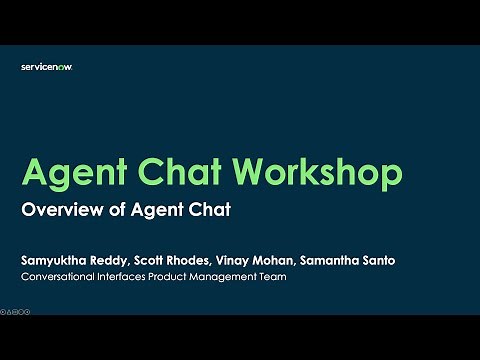 servicenow.

Agent Chat Workshop

Overview of Agent Chat

Samyuktha Reddy, Scott Rhodes, Vinay Mohan, Samantha Santo

Conversational Interfaces Product Management Team